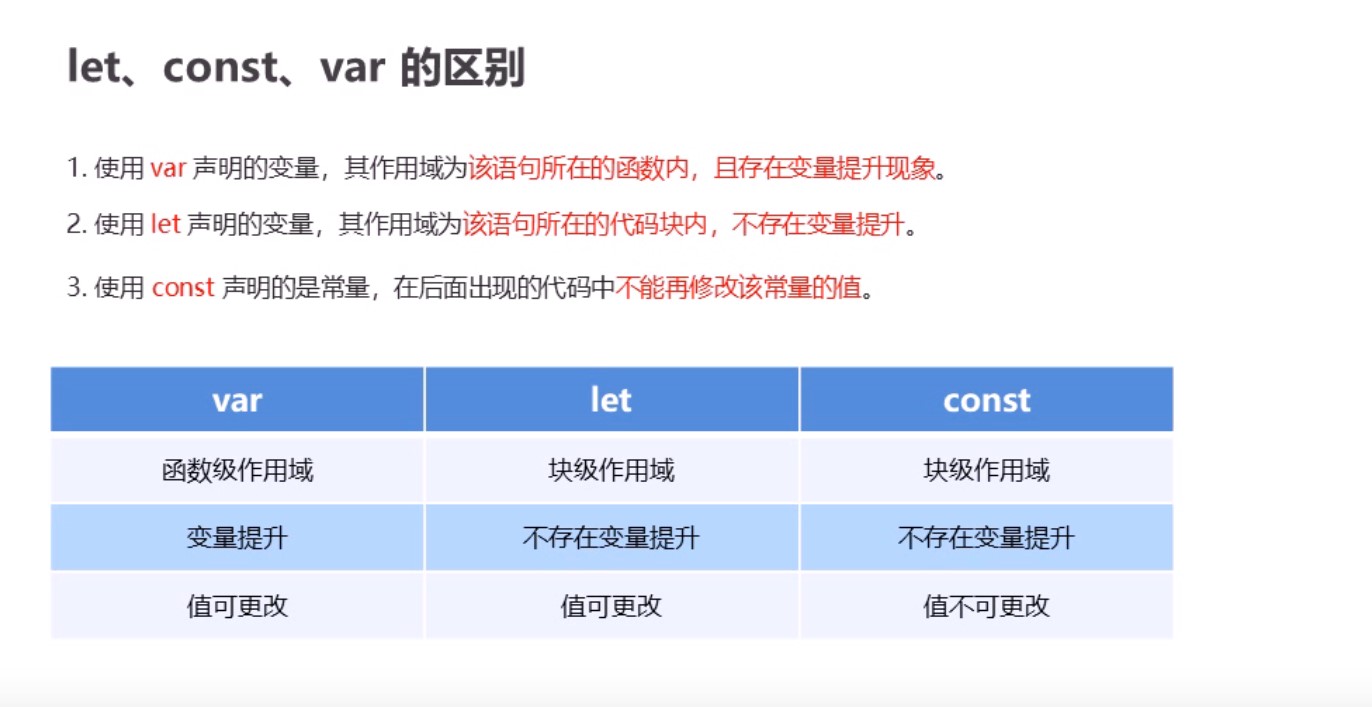 let、const、var 的区别

1. 使用 var 声明的变量，其作用域为该语句所在的函数内，且存在变量提升现象。

2. 使用 let 声明的变量，其作用域为该语句所在的代码块内，不存在变量提升。

3. 使用 const 声明的是常量，在后面出现的代码中不能再修改该常量的值。

| var | let | const |
|---|---|---|
| 函数级作用域 | 块级作用域 | 块级作用域 |
| 变量提升 | 不存在变量提升 | 不存在变量提升 |
| 值可更改 | 值可更改 | 值不可更改 |